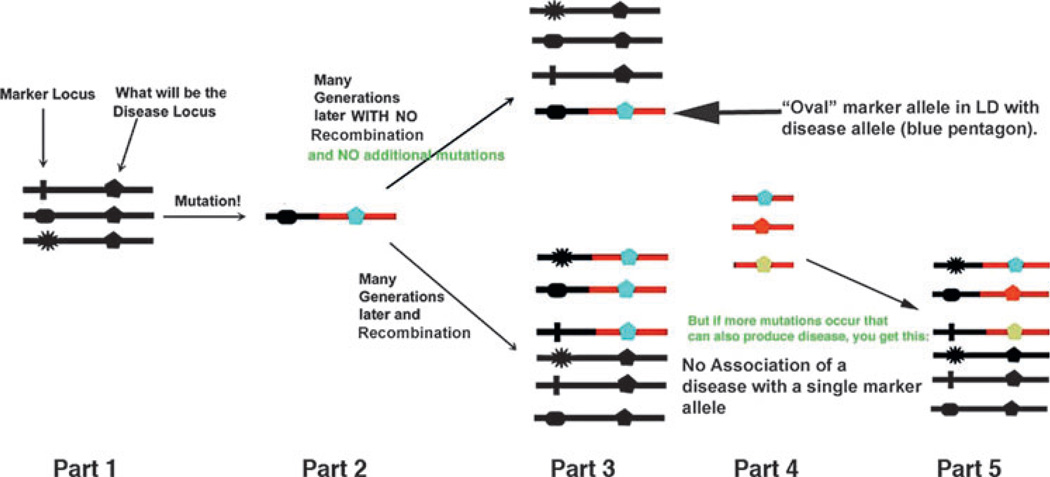 Marker Locus

What will be the Disease Locus

Mutation!

Many Generations later WITH NO Recombination and NO additional mutations

"Oval" marker allele in LD with disease allele (blue pentagon).

Many Generations later and Recombination

But if more mutations occur that can also produce disease, you get this:

No Association of a disease with a single marker allele

Part 1

Part 2

Part 3

Part 4

Part 5